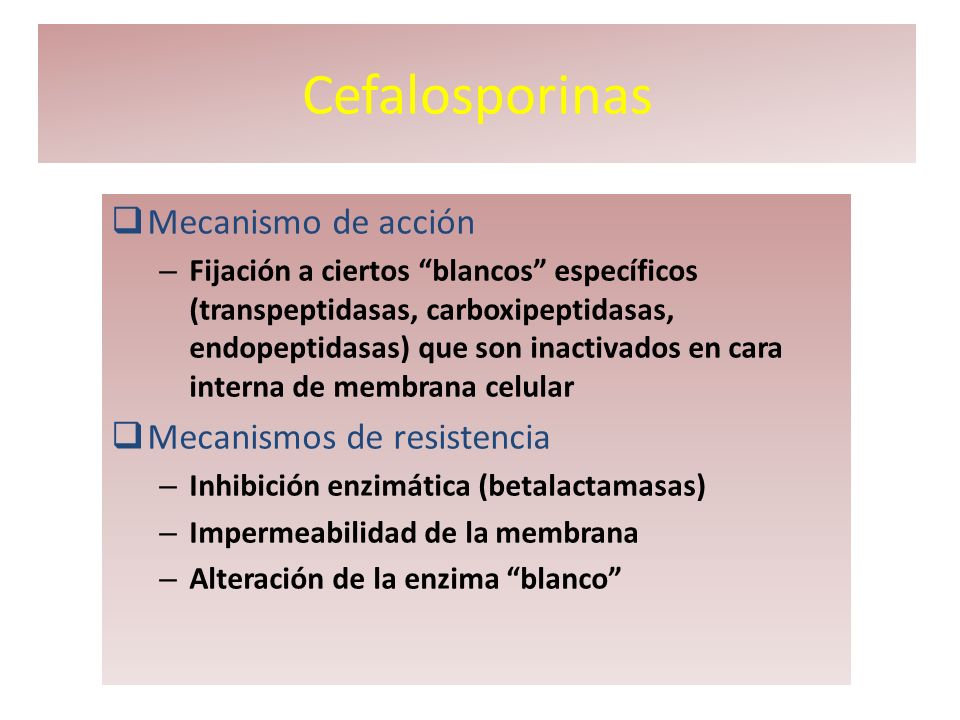 Cefalosporinas

❑ Mecanismo de acción
– Fijación a ciertos “blancos” específicos (transpeptidasas, carboxipeptidasas, endopeptidasas) que son inactivados en cara interna de membrana celular

❑ Mecanismos de resistencia
– Inhibición enzimática (betalactamasas)
– Impermeabilidad de la membrana
– Alteración de la enzima “blanco”